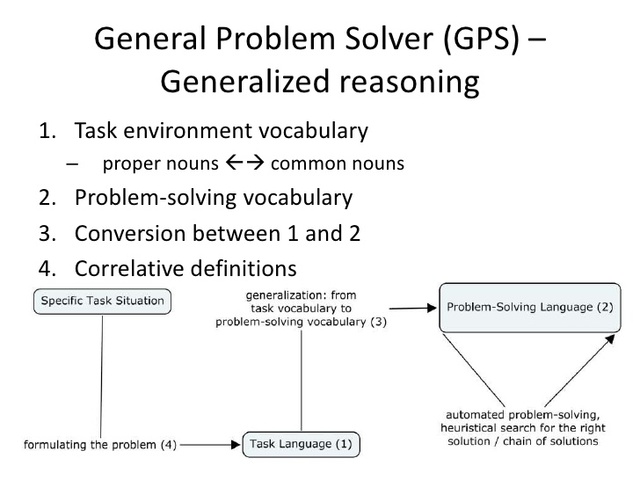 General Problem Solver (GPS) – Generalized reasoning

1. Task environment vocabulary
– proper nouns ←→ common nouns
2. Problem-solving vocabulary
3. Conversion between 1 and 2
4. Correlative definitions

Specific Task Situation

generalization: from task vocabulary to problem-solving vocabulary (3)

Problem-Solving Language (2)

formulating the problem (4)

Task Language (1)

automated problem-solving, heuristical search for the right solution / chain of solutions